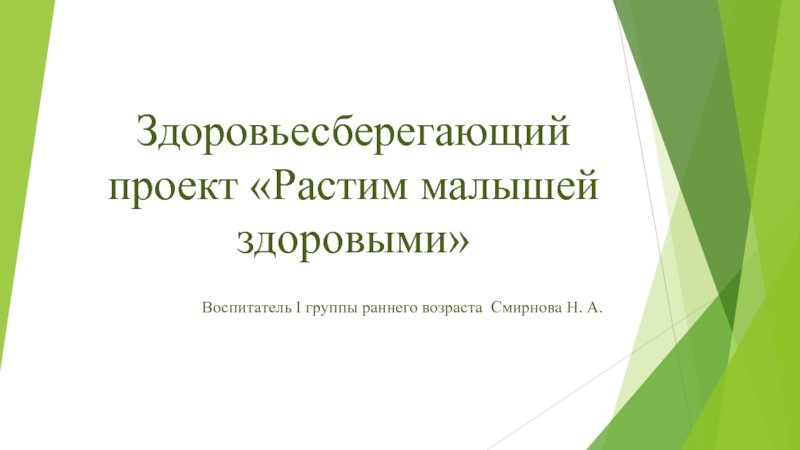 Здоровьесберегающий проект «Растим малышей здоровыми»

Воспитатель I группы раннего возраста Смирнова Н. А.